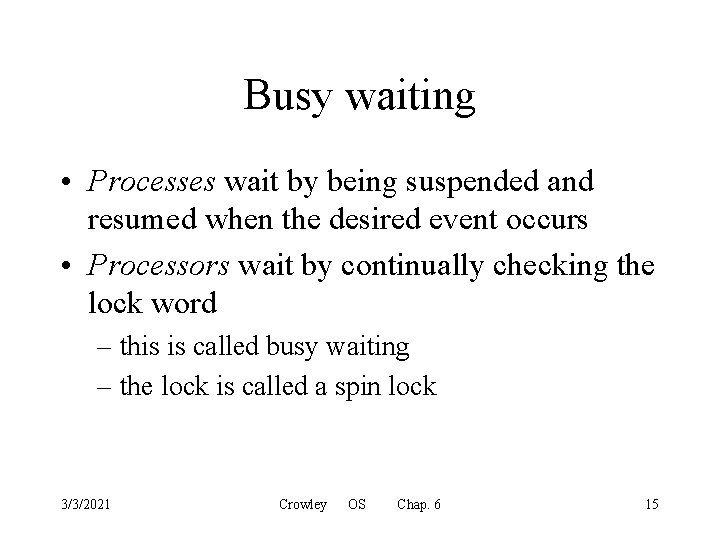 Busy waiting

• Processes wait by being suspended and resumed when the desired event occurs
• Processors wait by continually checking the lock word
– this is called busy waiting
– the lock is called a spin lock

3/3/2021 Crowley OS Chap. 6 15